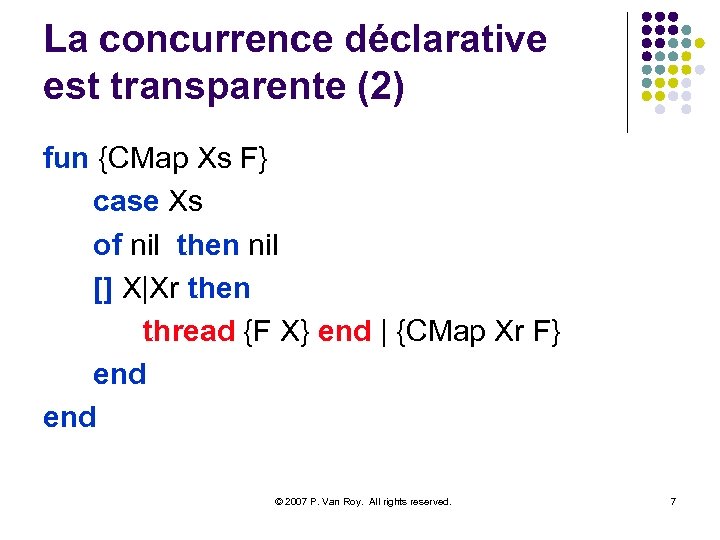 La concurrence déclarative est transparente (2)

fun {CMap Xs F}
case Xs
of nil then nil
[] X|Xr then
thread {F X} end | {CMap Xr F}
end
end

© 2007 P. Van Roy. All rights reserved.

7